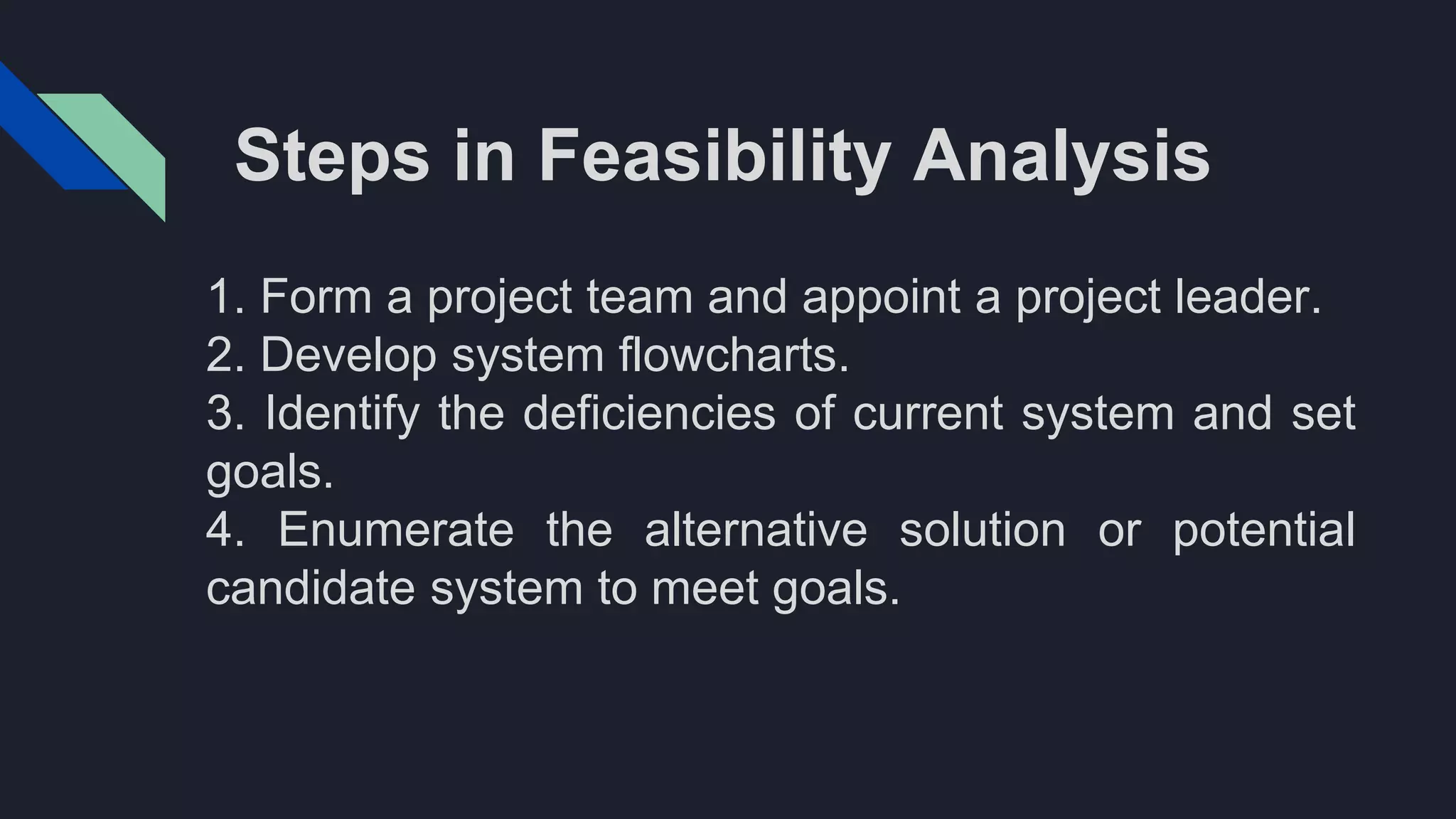 Steps in Feasibility Analysis

1. Form a project team and appoint a project leader.
2. Develop system flowcharts.
3. Identify the deficiencies of current system and set goals.
4. Enumerate the alternative solution or potential candidate system to meet goals.